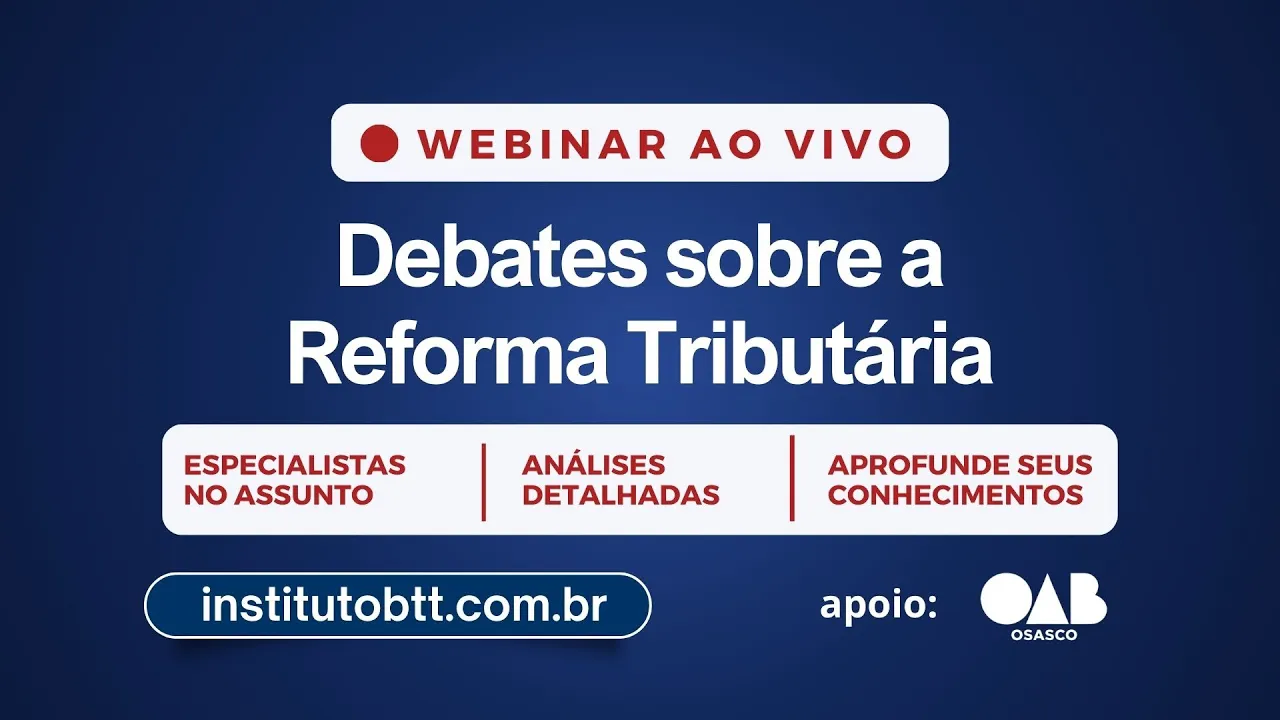 WEBINAR AO VIVO

Debates sobre a Reforma Tributária

ESPECIALISTAS NO ASSUNTO

ANÁLISES DETALHADAS

APROFUNDE SEUS CONHECIMENTOS

institutobtt.com.br

apoio:

OAB
OSASCO